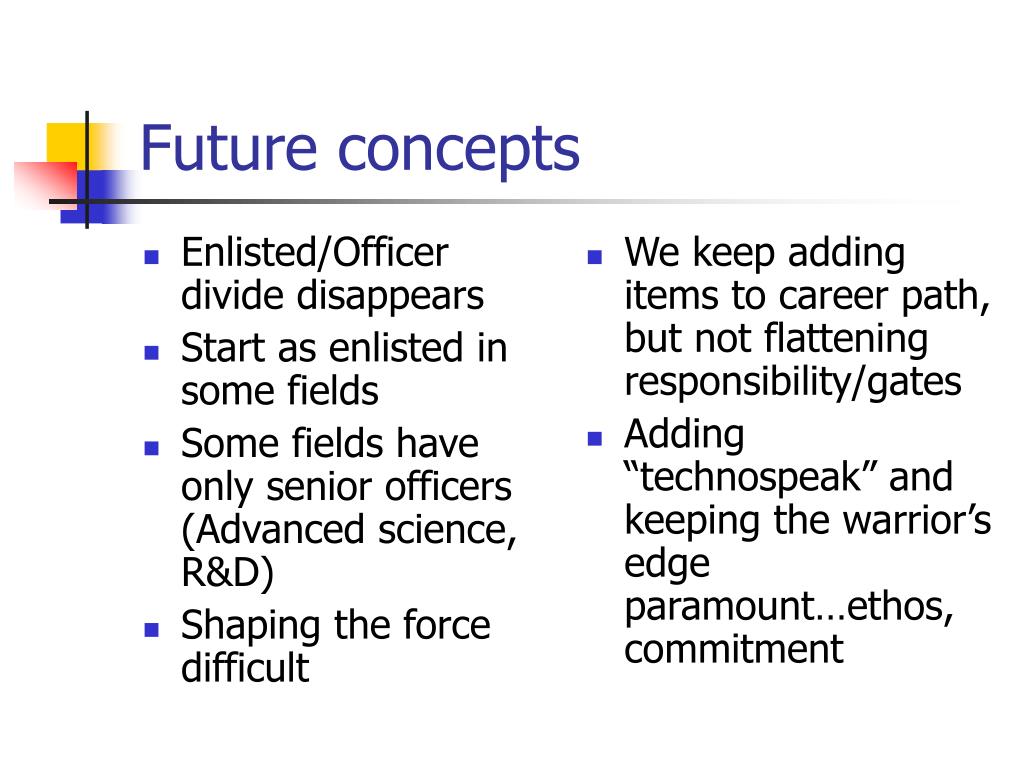 Future concepts

- Enlisted/Officer divide disappears
- Start as enlisted in some fields
- Some fields have only senior officers (Advanced science, R&D)
- Shaping the force difficult

- We keep adding items to career path, but not flattening responsibility/gates
- Adding “technospeak” and keeping the warrior’s edge paramount…ethos, commitment